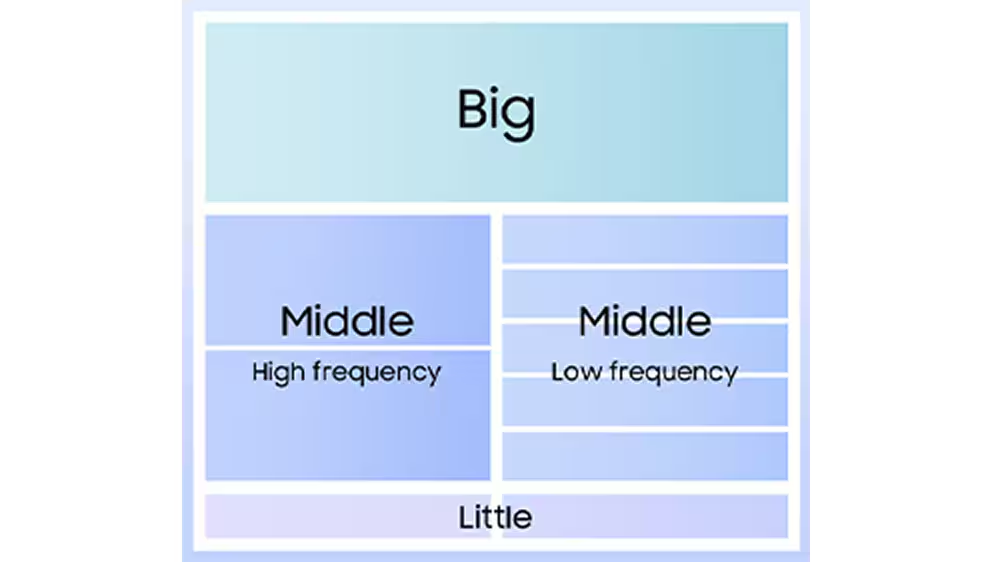 Big

Middle
High frequency

Middle
Low frequency

Little